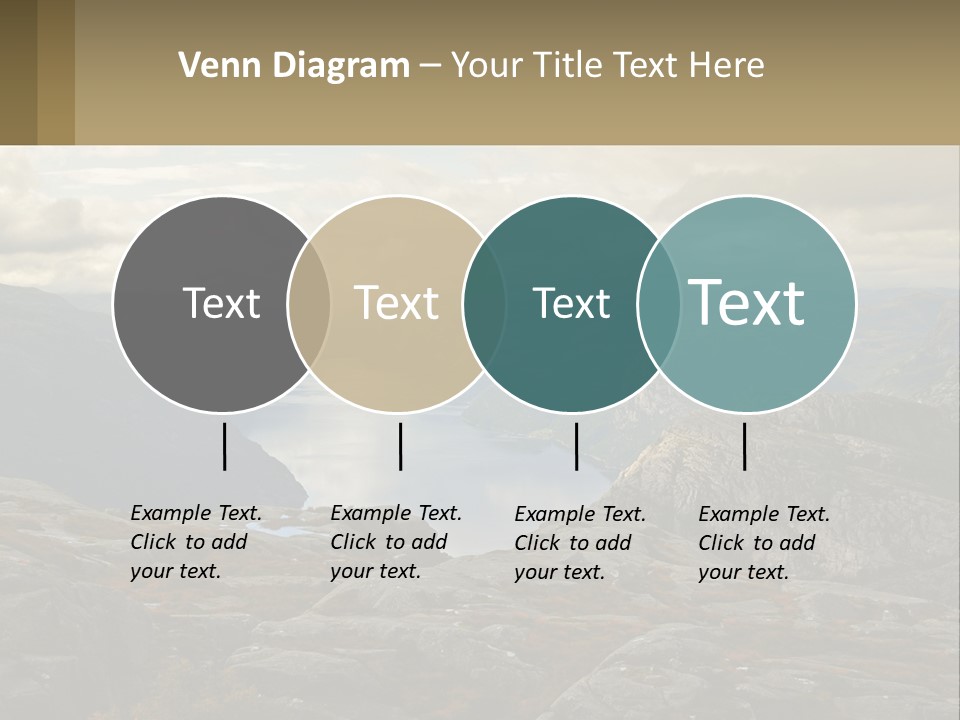 Venn Diagram – Your Title Text Here

Text

Text

Text

Text

Example Text. Click to add your text.

Example Text. Click to add your text.

Example Text. Click to add your text.

Example Text. Click to add your text.